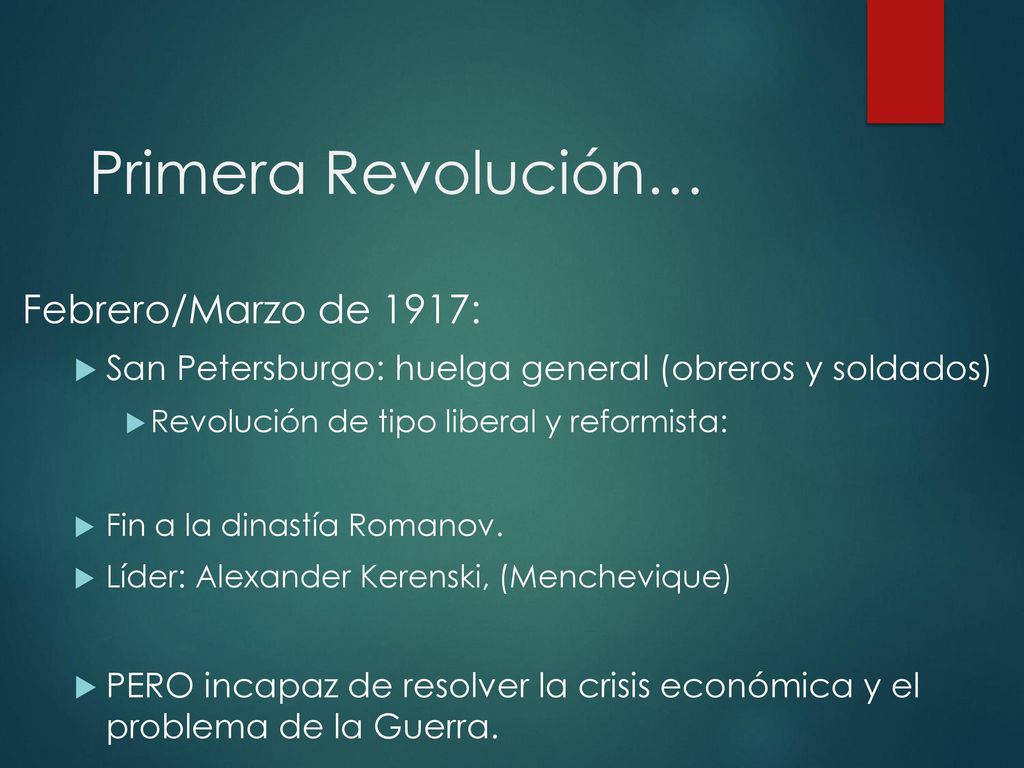 Primera Revolución…

Febrero/Marzo de 1917:

San Petersburgo: huelga general (obreros y soldados)

Revolución de tipo liberal y reformista:

Fin a la dinastía Romanov.

Líder: Alexander Kerenski, (Menchevique)

PERO incapaz de resolver la crisis económica y el problema de la Guerra.